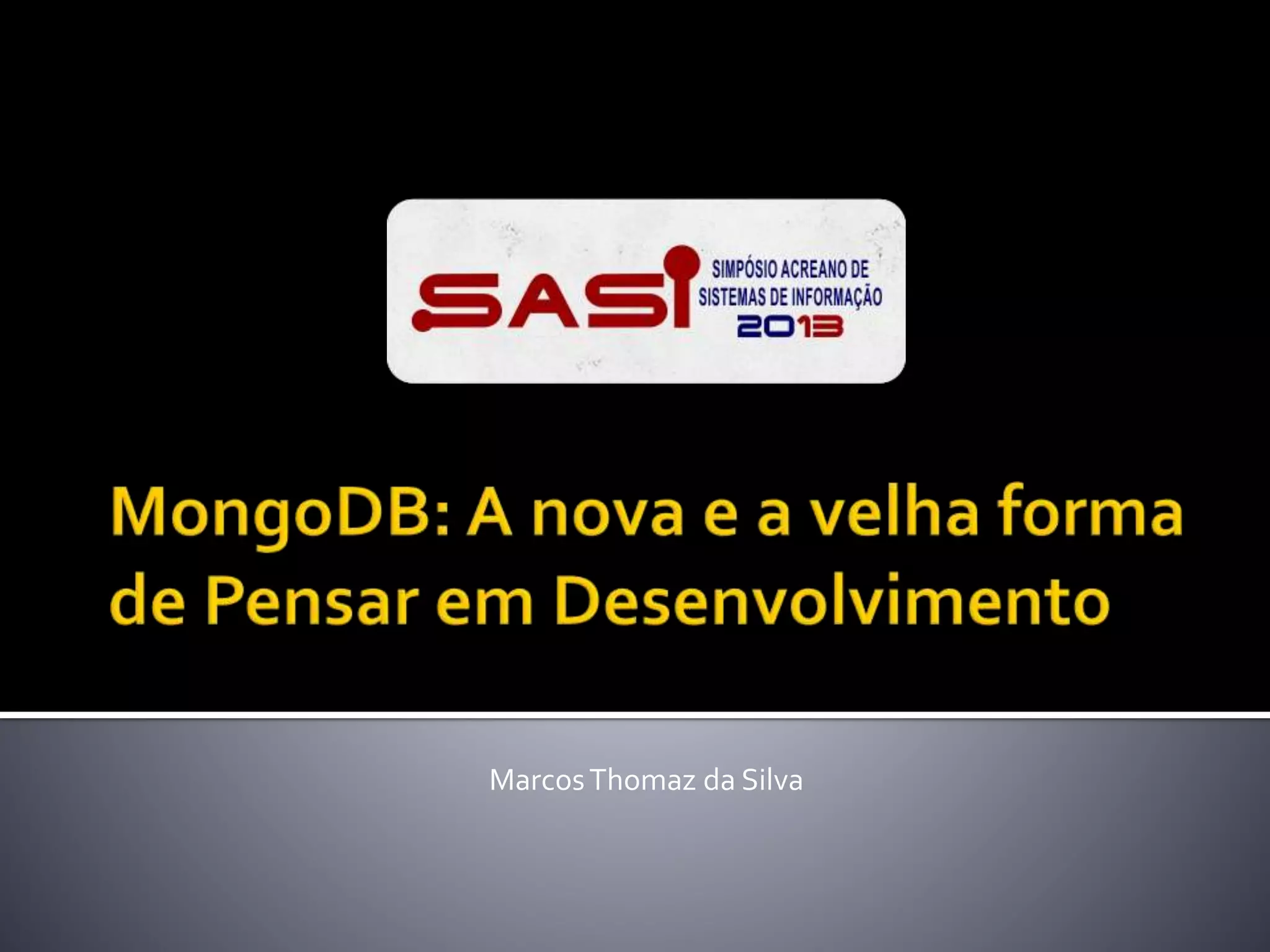 SASI
SIMPÓSIO ACREANO DE SISTEMAS DE INFORMAÇÃO
2013

MongoDB: A nova e a velha forma de Pensar em Desenvolvimento

Marcos Thomaz da Silva